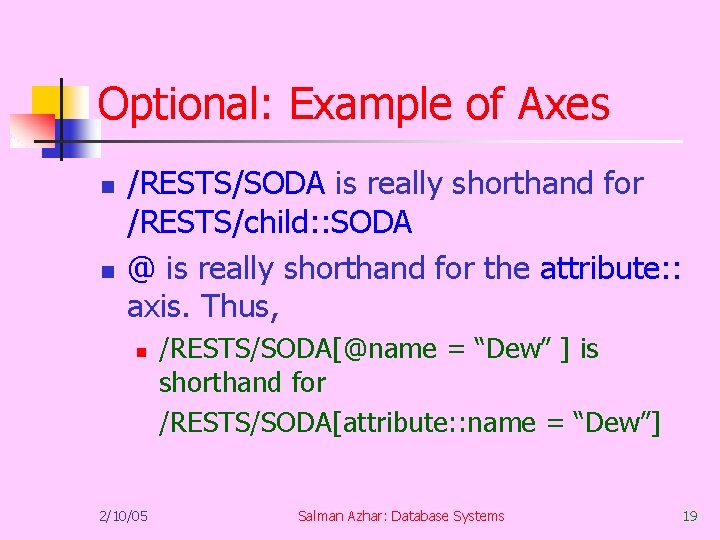 Optional: Example of Axes

/RESTS/SODA is really shorthand for /RESTS/child::SODA

@ is really shorthand for the attribute:: axis. Thus,

/RESTS/SODA[@name = “Dew” ] is shorthand for

/RESTS/SODA[attribute::name = “Dew”]

2/10/05

Salman Azhar: Database Systems

19